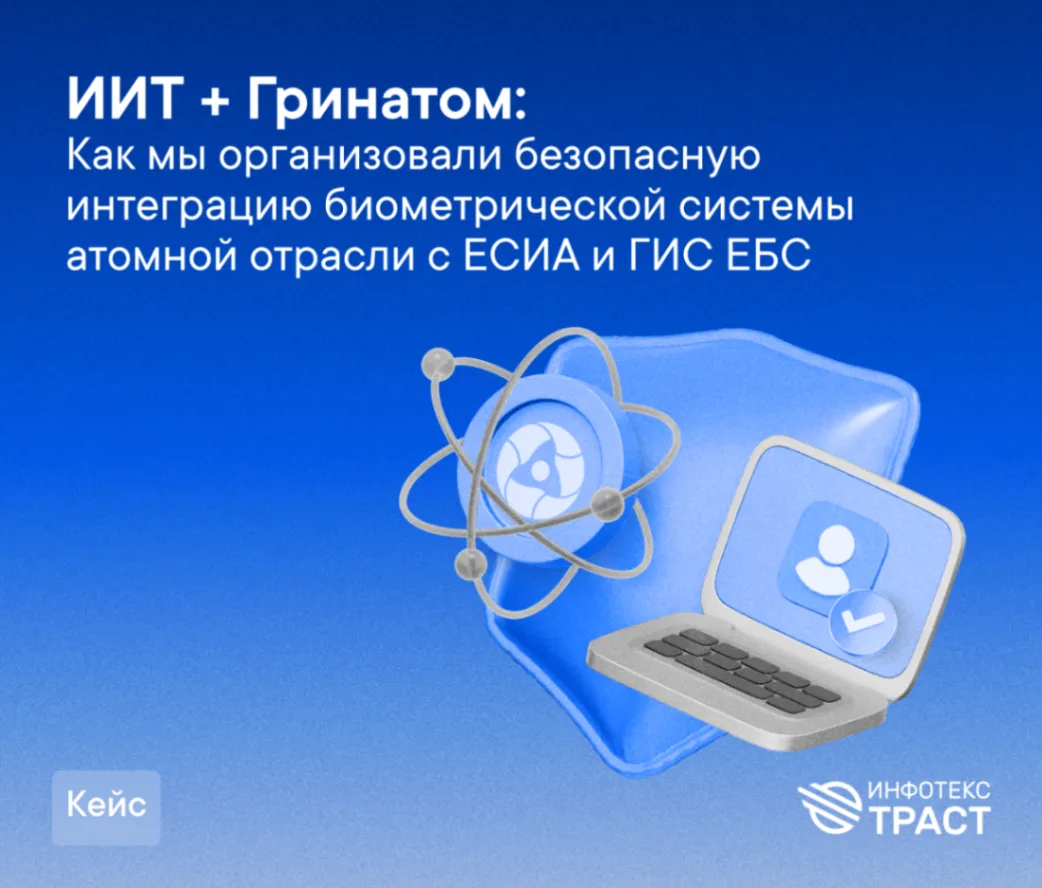 ИИТ + Гринатом:
Как мы организовали безопасную интеграцию биометрической системы атомной отрасли с ЕСИА и ГИС ЕБС

Кейс

ИНФОТЕКС
ТРАСТ